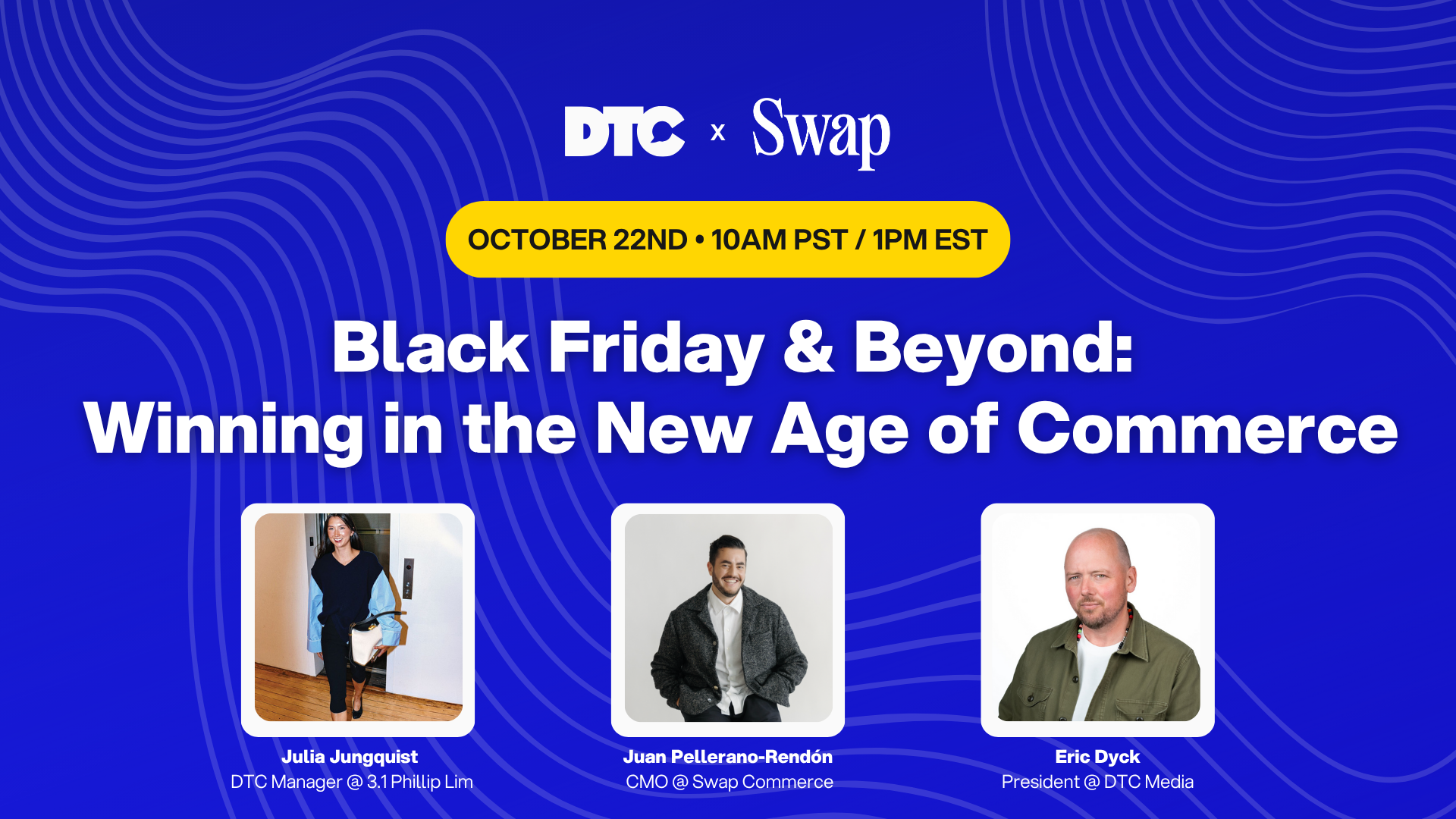 DTC x Swap

OCTOBER 22ND • 10AM PST / 1PM EST

Black Friday & Beyond:
Winning in the New Age of Commerce

Julia Jungquist
DTC Manager @ 3.1 Phillip Lim

Juan Pellerano-Rendón
CMO @ Swap Commerce

Eric Dyck
President @ DTC Media